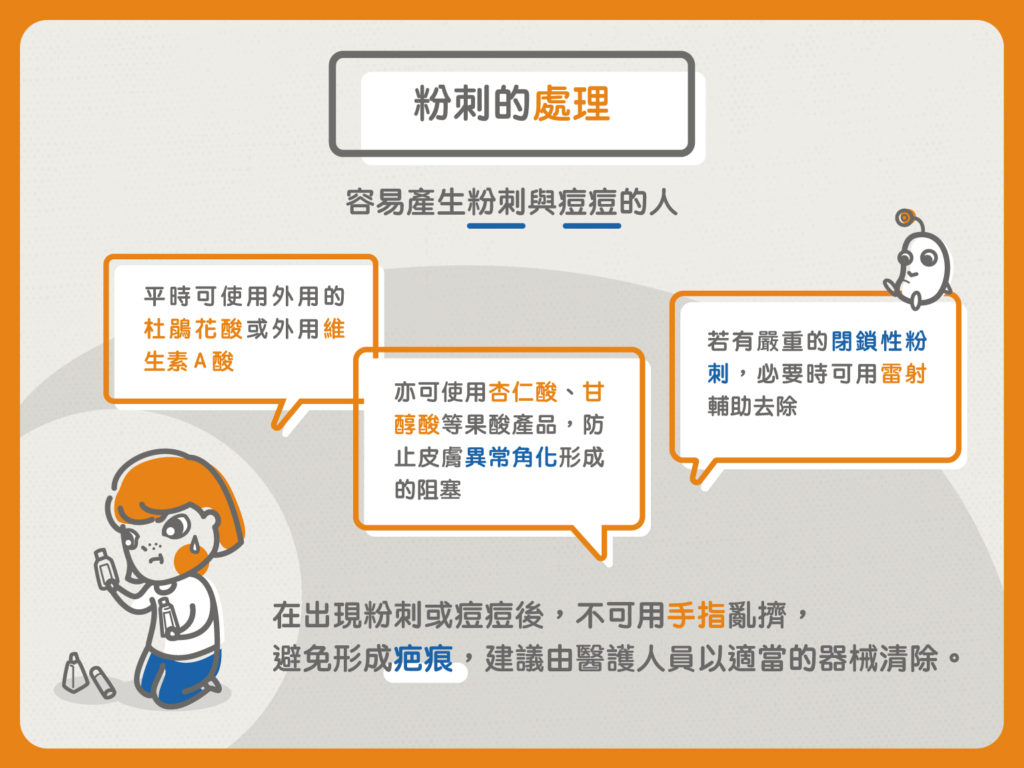 粉刺的處理

容易產生粉刺與痘痘的人

平時可使用外用的杜鵑花酸或外用維生素A酸

亦可使用杏仁酸、甘醇酸等果酸產品，防止皮膚異常角化形成的阻塞

若有嚴重的閉鎖性粉刺，必要時可用雷射輔助去除

在出現粉刺或痘痘後，不可用手指亂擠，避免形成疤痕，建議由醫護人員以適當的器械清除。